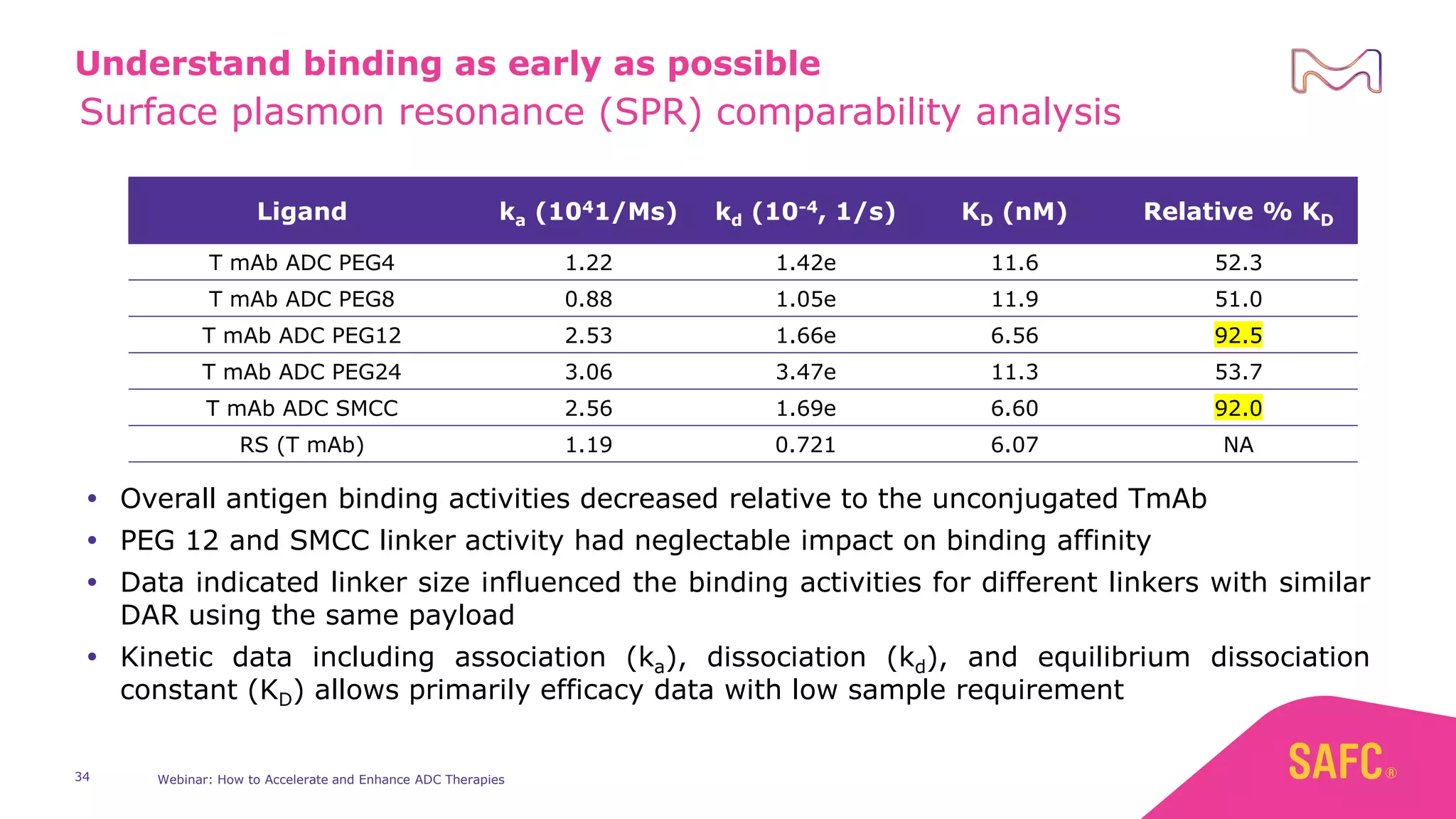 Understand binding as early as possible
Surface plasmon resonance (SPR) comparability analysis

| Ligand | $k_a$ ($10^4$1/Ms) | $k_d$ ($10^{-4}$, 1/s) | $K_D$ (nM) | Relative % $K_D$ |
|---|---|---|---|---|
| T mAb ADC PEG4 | 1.22 | 1.42e | 11.6 | 52.3 |
| T mAb ADC PEG8 | 0.88 | 1.05e | 11.9 | 51.0 |
| T mAb ADC PEG12 | 2.53 | 1.66e | 6.56 | 92.5 |
| T mAb ADC PEG24 | 3.06 | 3.47e | 11.3 | 53.7 |
| T mAb ADC SMCC | 2.56 | 1.69e | 6.60 | 92.0 |
| RS (T mAb) | 1.19 | 0.721 | 6.07 | NA |

• Overall antigen binding activities decreased relative to the unconjugated TmAb
• PEG 12 and SMCC linker activity had neglectable impact on binding affinity
• Data indicated linker size influenced the binding activities for different linkers with similar DAR using the same payload
• Kinetic data including association ($k_a$), dissociation ($k_d$), and equilibrium dissociation constant ($K_D$) allows primarily efficacy data with low sample requirement

34
Webinar: How to Accelerate and Enhance ADC Therapies
SAFC®